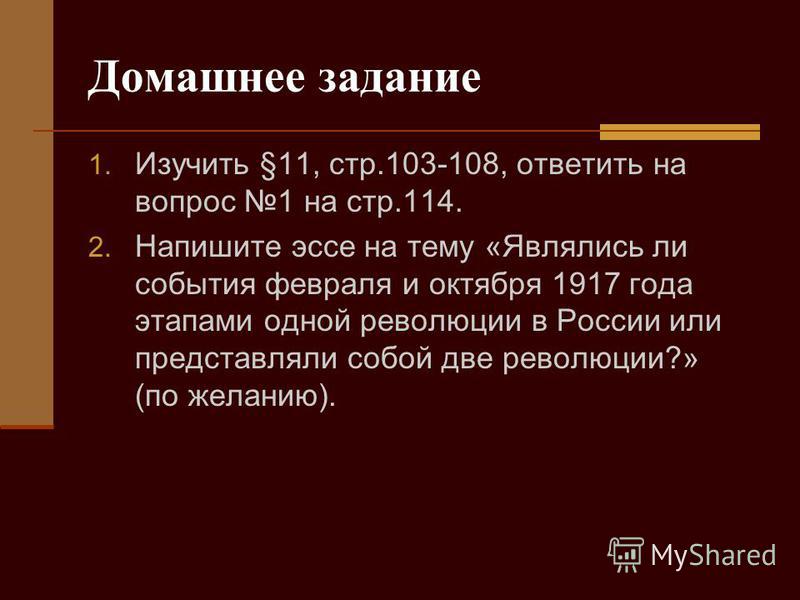 Домашнее задание

1. Изучить §11, стр.103-108, ответить на вопрос №1 на стр.114.
2. Напишите эссе на тему «Являлись ли события февраля и октября 1917 года этапами одной революции в России или представляли собой две революции?» (по желанию).

MyShared